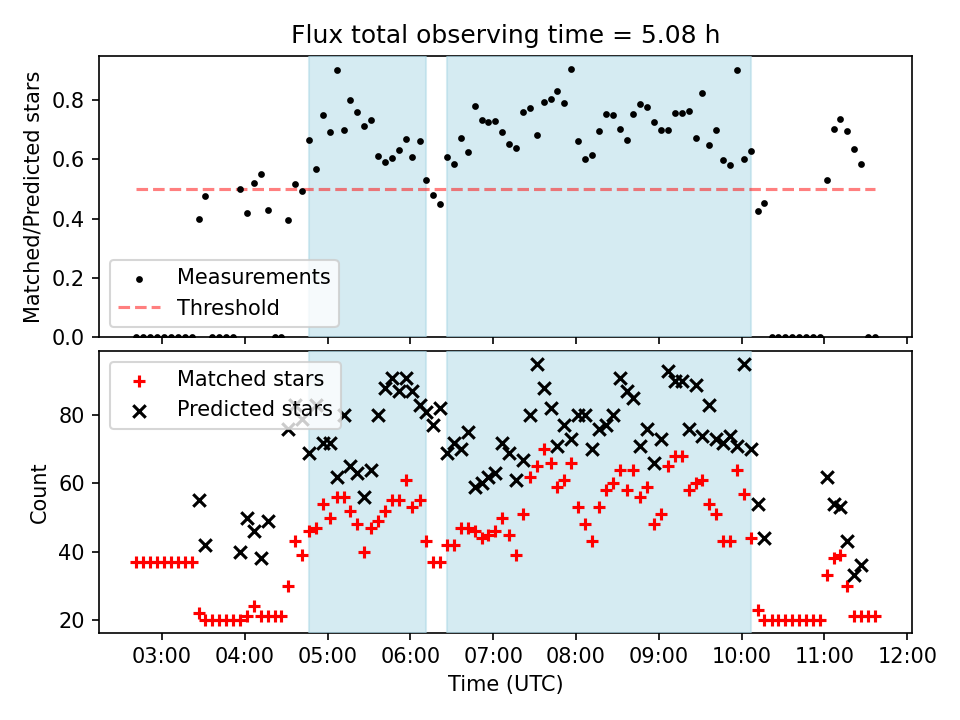 Flux total observing time = 5.08 h

Matched/Predicted stars

0.8
0.6
0.4
0.2
0.0

Measurements
Threshold

Matched stars
Predicted stars

Count

80
60
40
20

03:00
04:00
05:00
06:00
07:00
08:00
09:00
10:00
11:00
12:00

Time (UTC)